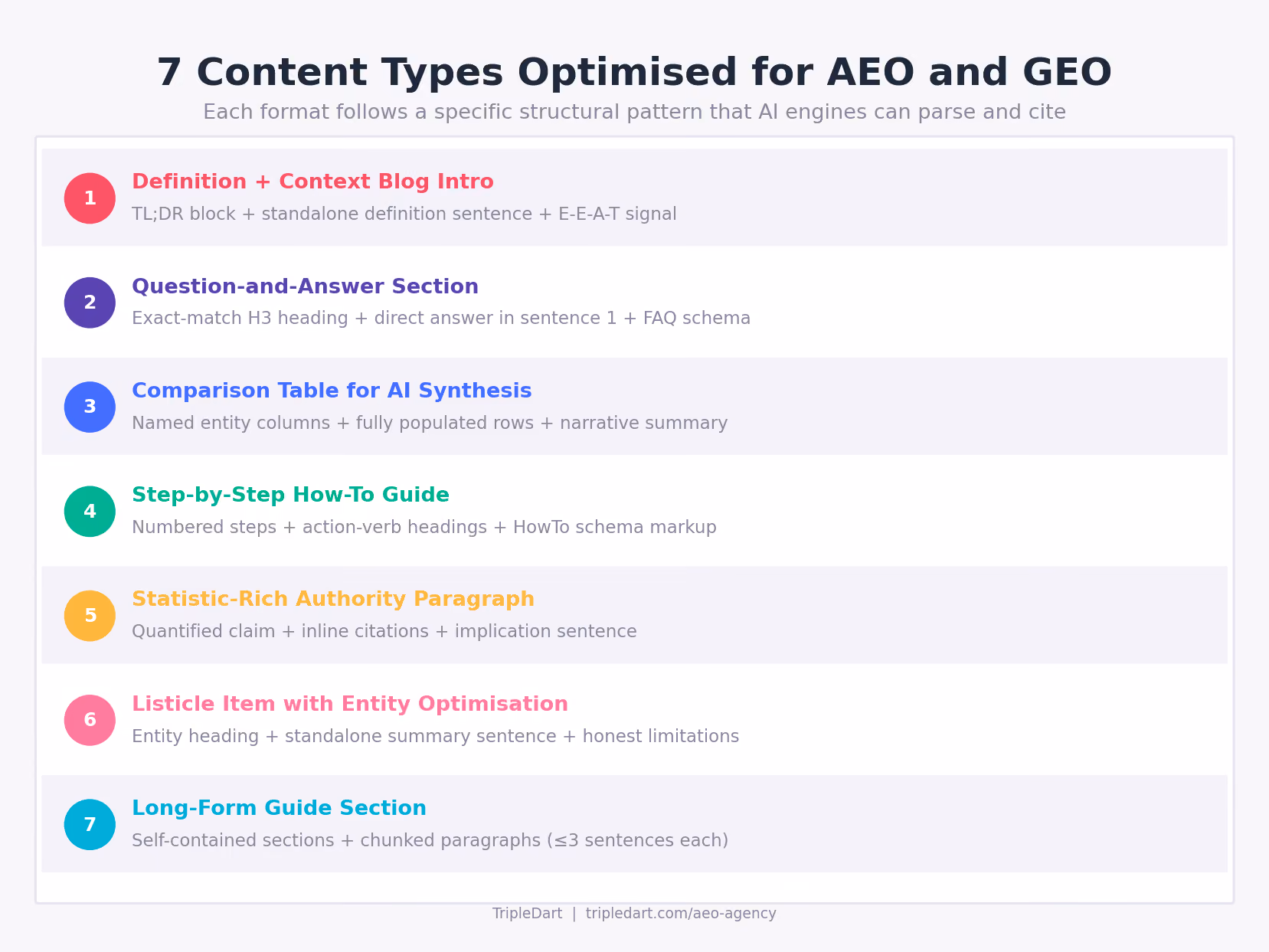 7 Content Types Optimised for AEO and GEO

Each format follows a specific structural pattern that AI engines can parse and cite

1 Definition + Context Blog Intro
TL;DR block + standalone definition sentence + E-E-A-T signal

2 Question-and-Answer Section
Exact-match H3 heading + direct answer in sentence 1 + FAQ schema

3 Comparison Table for AI Synthesis
Named entity columns + fully populated rows + narrative summary

4 Step-by-Step How-To Guide
Numbered steps + action-verb headings + HowTo schema markup

5 Statistic-Rich Authority Paragraph
Quantified claim + inline citations + implication sentence

6 Listicle Item with Entity Optimisation
Entity heading + standalone summary sentence + honest limitations

7 Long-Form Guide Section
Self-contained sections + chunked paragraphs ($\leq$3 sentences each)

TripleDart | tripledart.com/aeo-agency